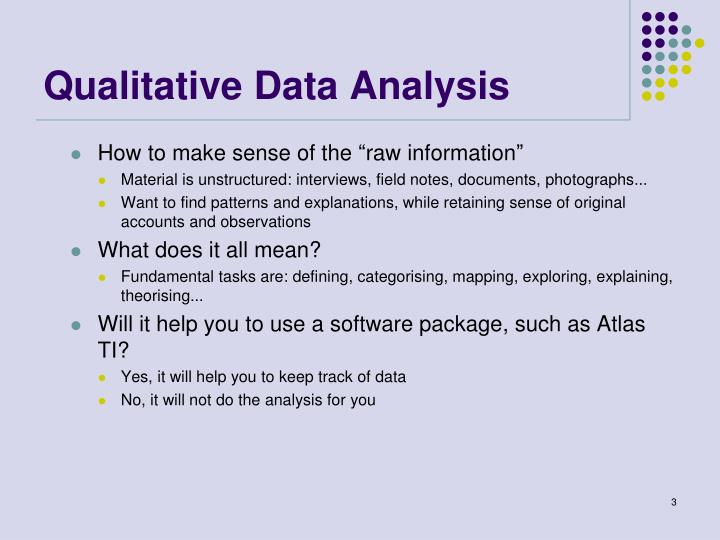 Qualitative Data Analysis

- How to make sense of the “raw information”
  - Material is unstructured: interviews, field notes, documents, photographs...
  - Want to find patterns and explanations, while retaining sense of original accounts and observations
- What does it all mean?
  - Fundamental tasks are: defining, categorising, mapping, exploring, explaining, theorising...
- Will it help you to use a software package, such as Atlas TI?
  - Yes, it will help you to keep track of data
  - No, it will not do the analysis for you

3